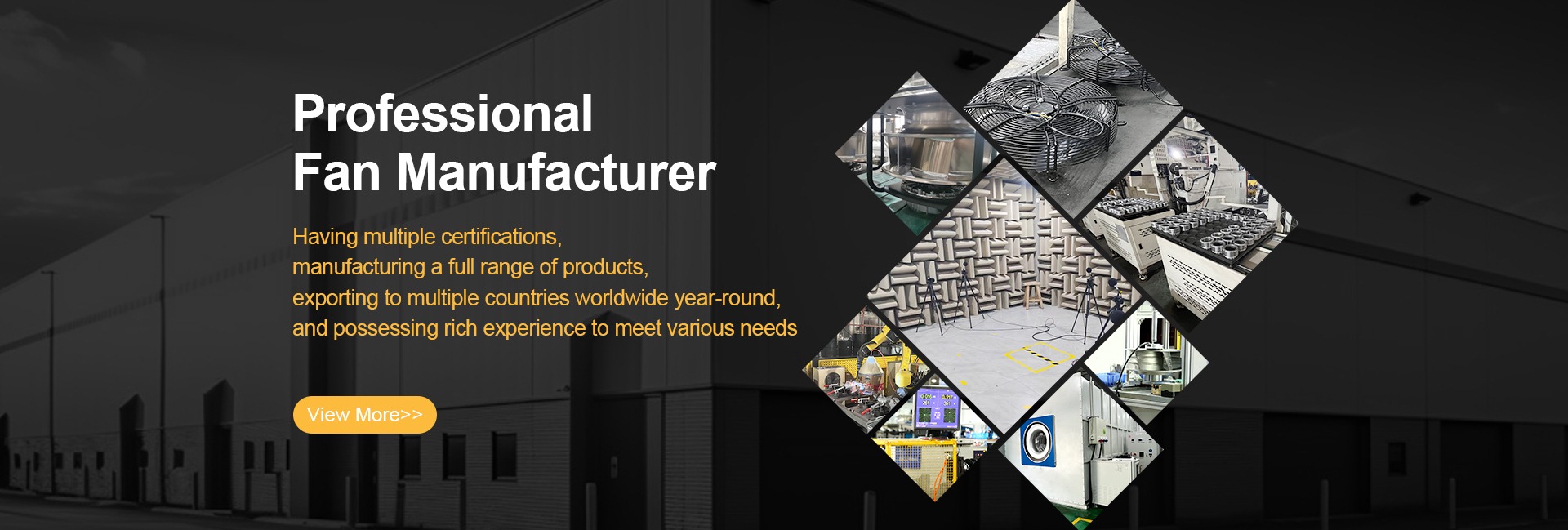 Professional
Fan Manufacturer

Having multiple certifications,
manufacturing a full range of products,
exporting to multiple countries worldwide year-round,
and possessing rich experience to meet various needs

View More>>